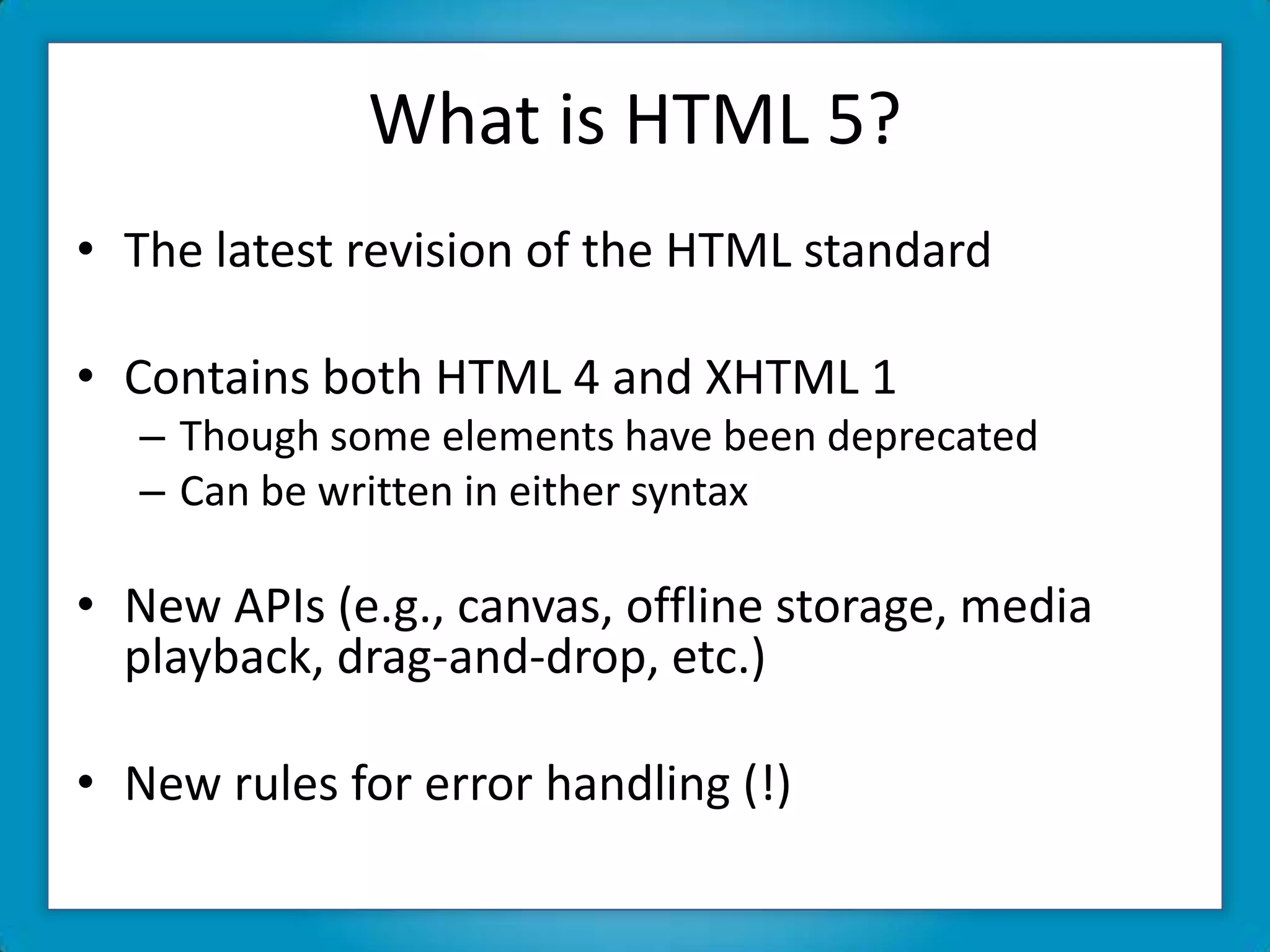 What is HTML 5?

• The latest revision of the HTML standard

• Contains both HTML 4 and XHTML 1
– Though some elements have been deprecated
– Can be written in either syntax

• New APIs (e.g., canvas, offline storage, media playback, drag-and-drop, etc.)

• New rules for error handling (!)